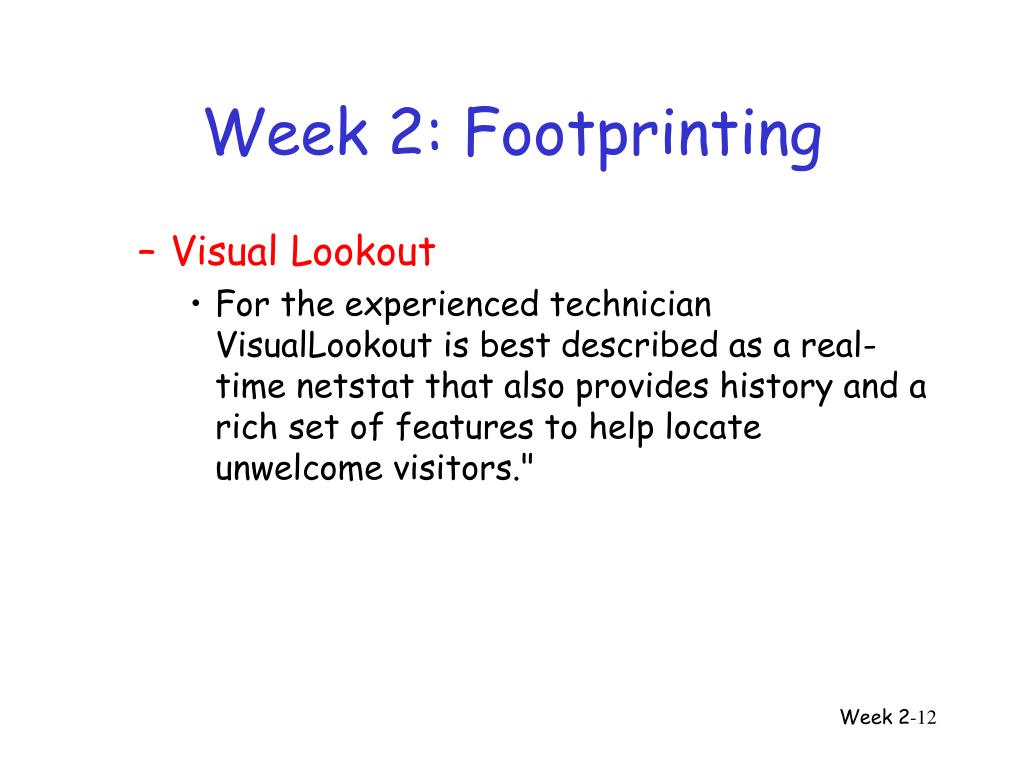 Week 2: Footprinting

– Visual Lookout

• For the experienced technician VisualLookout is best described as a real-time netstat that also provides history and a rich set of features to help locate unwelcome visitors."

Week 2-12